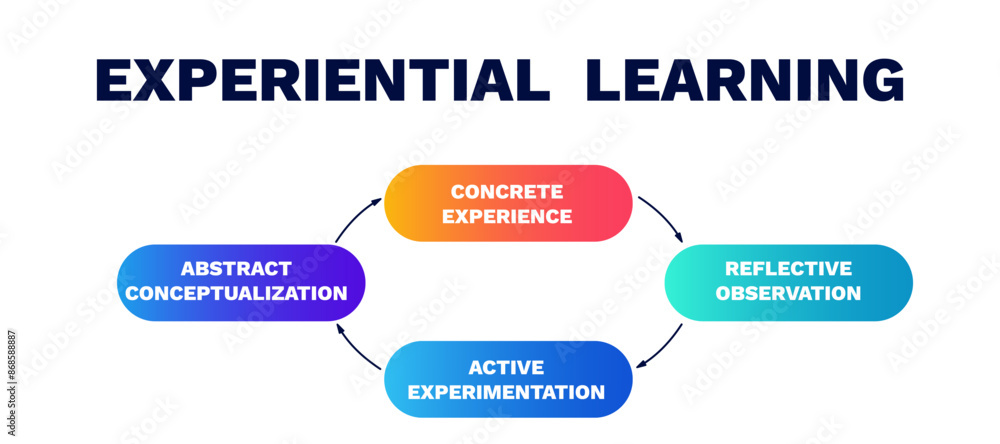 EXPERIENTIAL LEARNING

CONCRETE EXPERIENCE

REFLECTIVE OBSERVATION

ACTIVE EXPERIMENTATION

ABSTRACT CONCEPTUALIZATION

868588887